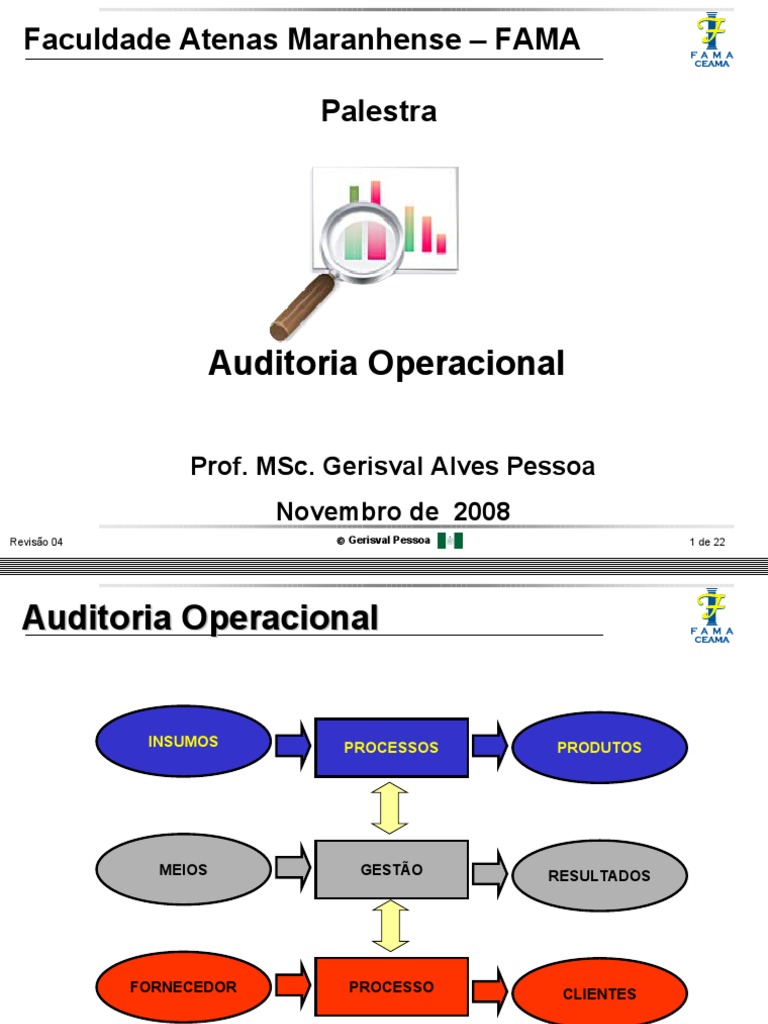 Faculdade Atenas Maranhense – FAMA

FAMA
CEAMA

Palestra

Auditoria Operacional

Prof. MSc. Gerisval Alves Pessoa

Novembro de 2008

Revisão 04

© Gerisval Pessoa

1 de 22

Auditoria Operacional

FAMA
CEAMA

INSUMOS

PROCESSOS

PRODUTOS

MEIOS

GESTÃO

RESULTADOS

FORNECEDOR

PROCESSO

CLIENTES